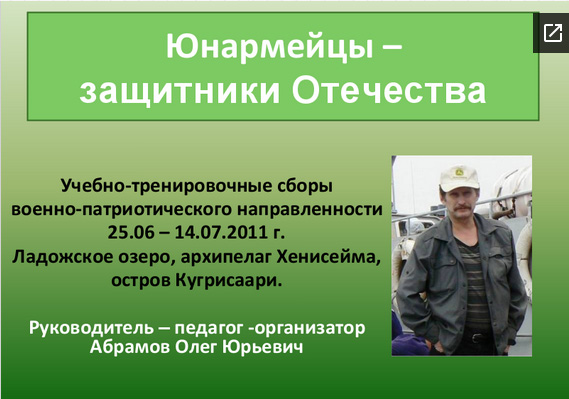 Юнармейцы – защитники Отечества

Учебно-тренировочные сборы военно-патриотического направленности 25.06 – 14.07.2011 г. Ладожское озеро, архипелаг Хенисейма, остров Кугрисаари.

Руководитель – педагог -организатор Абрамов Олег Юрьевич